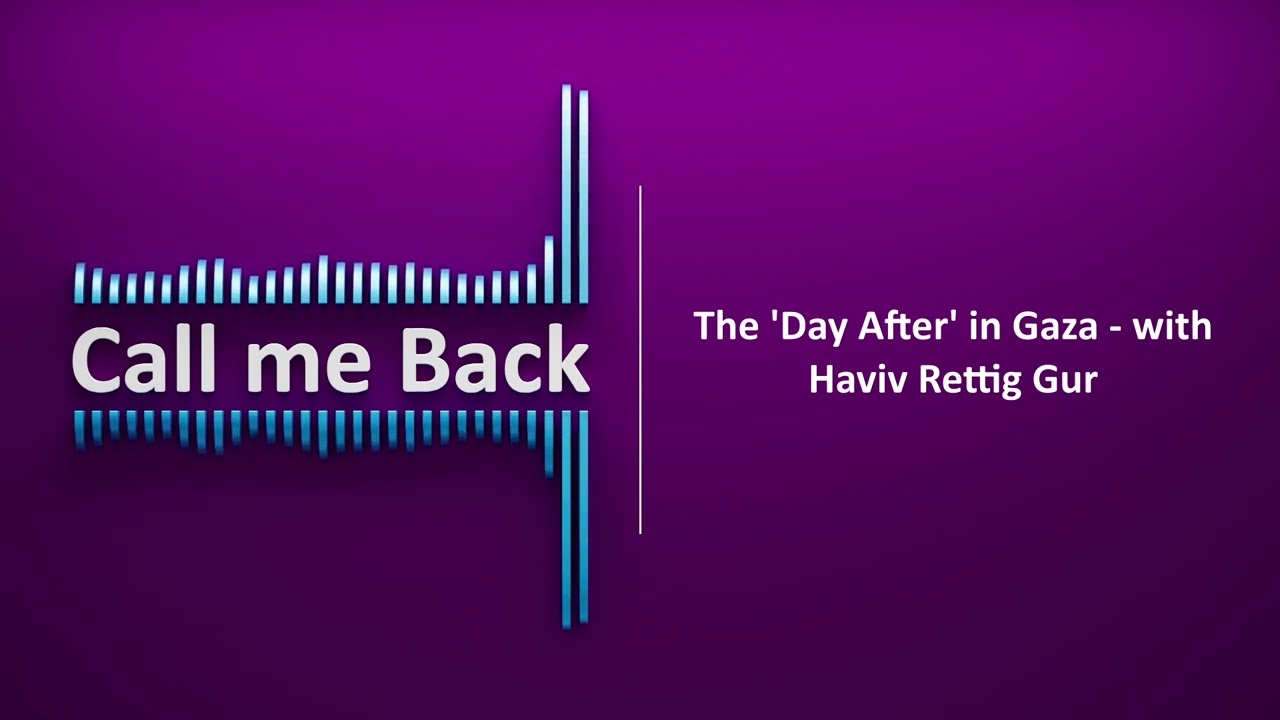 Call me Back

The 'Day After' in Gaza - with Haviv Rettig Gur